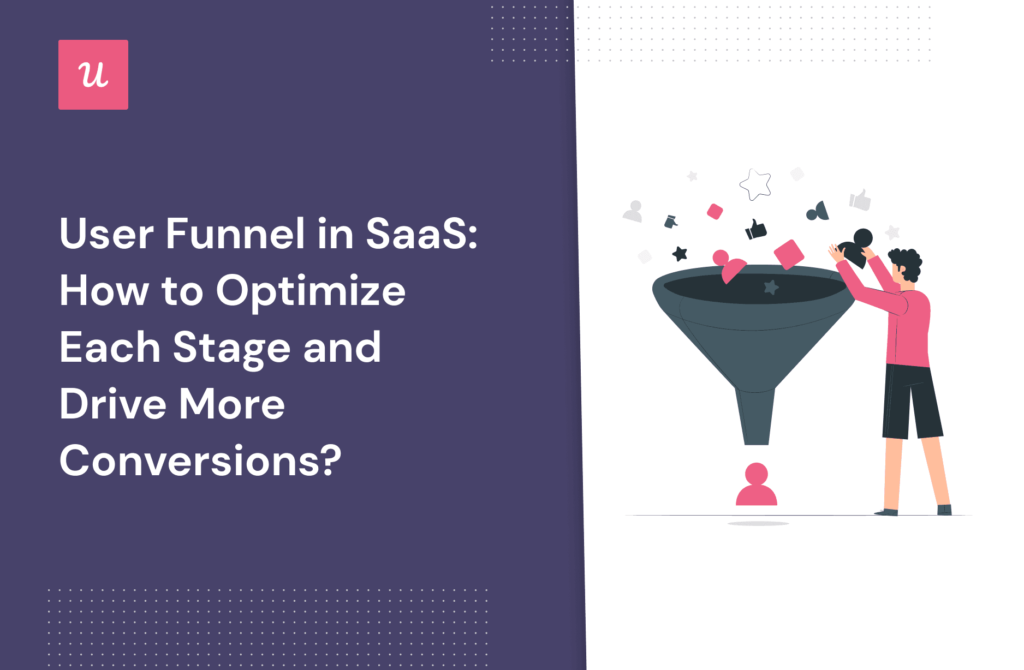 u

User Funnel in SaaS: How to Optimize Each Stage and Drive More Conversions?